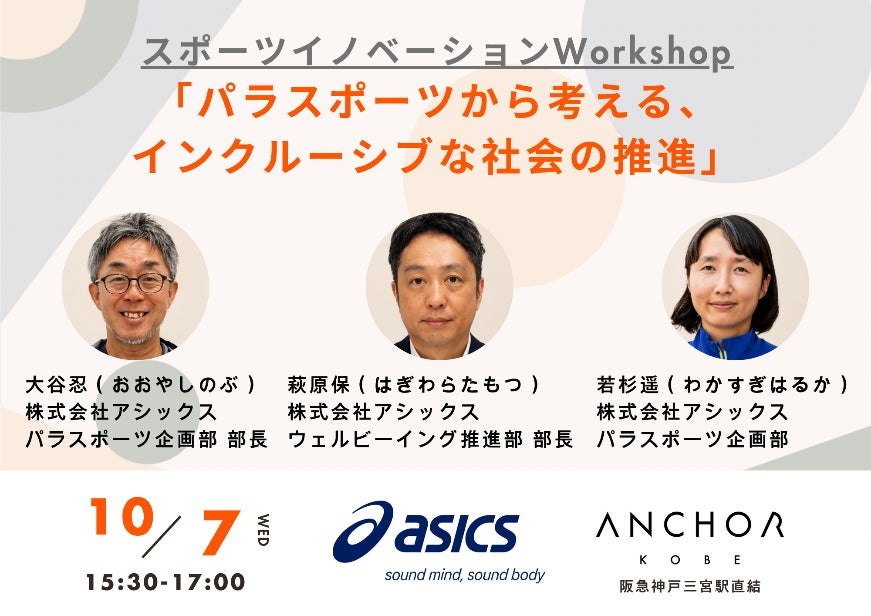 スポーツイノベーションWorkshop

「パラスポーツから考える、インクルーシブな社会の推進」

大谷忍（おおやしのぶ）
株式会社アシックス
パラスポーツ企画部 部長

萩原保（はぎわらたもつ）
株式会社アシックス
ウェルビーイング推進部 部長

若杉遥（わかすぎはるか）
株式会社アシックス
パラスポーツ企画部

10/7 WED
15:30-17:00

asics
sound mind, sound body

ANCHOR
KOBE
阪急神戸三宮駅直結